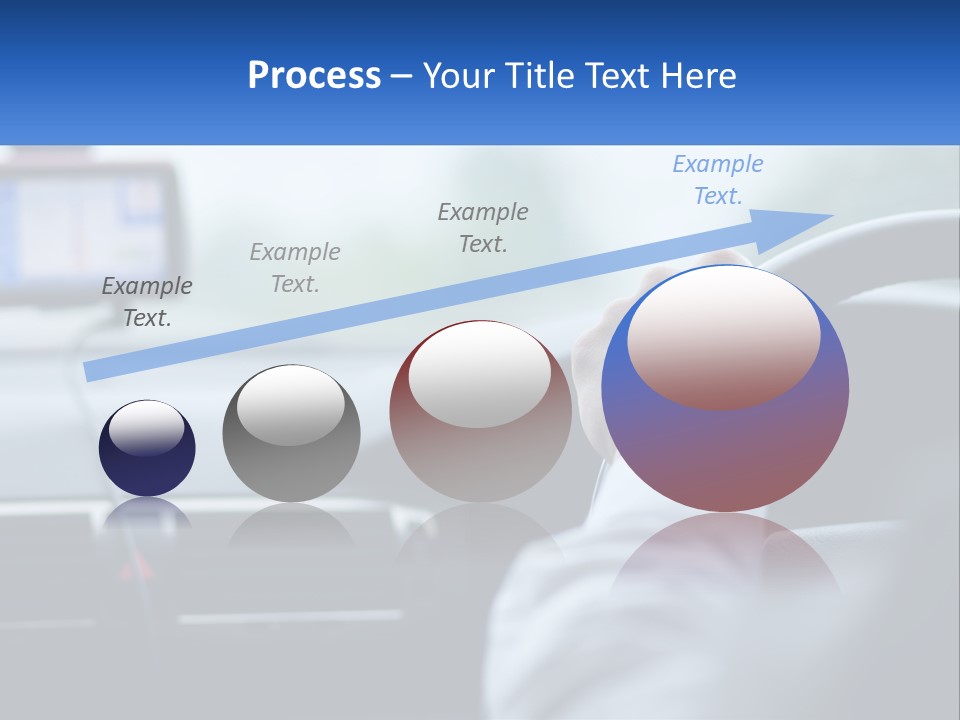 Process – Your Title Text Here

Example Text.

Example Text.

Example Text.

Example Text.